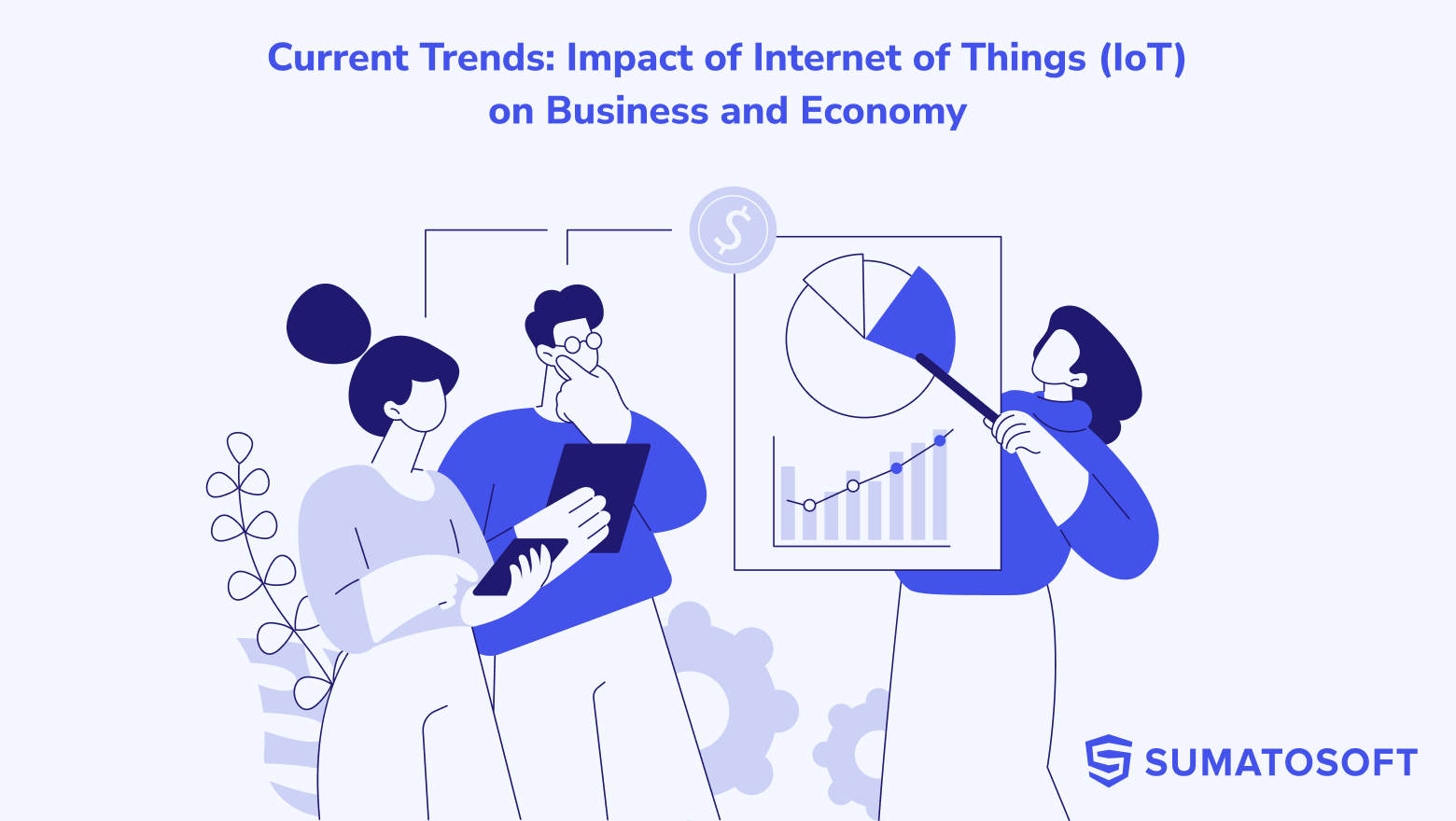 Current Trends: Impact of Internet of Things (IoT) on Business and Economy

$

SUMATOSOFT